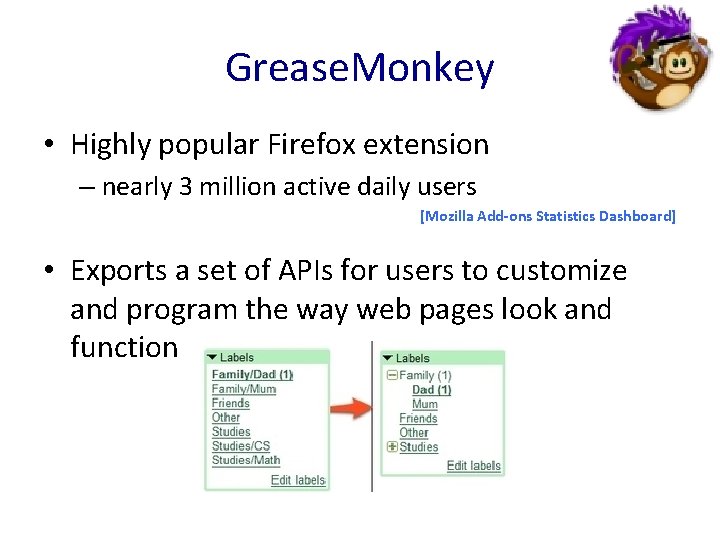 GreaseMonkey

• Highly popular Firefox extension
– nearly 3 million active daily users

[Mozilla Add-ons Statistics Dashboard]

• Exports a set of APIs for users to customize and program the way web pages look and function

Labels
Family/Dad (1)
Family/Mum
Friends
Other
Studies
Studies/CS
Studies/Math
Edit labels

Labels
Family (1)
Dad (1)
Mum
Friends
Other
Studies
Edit labels